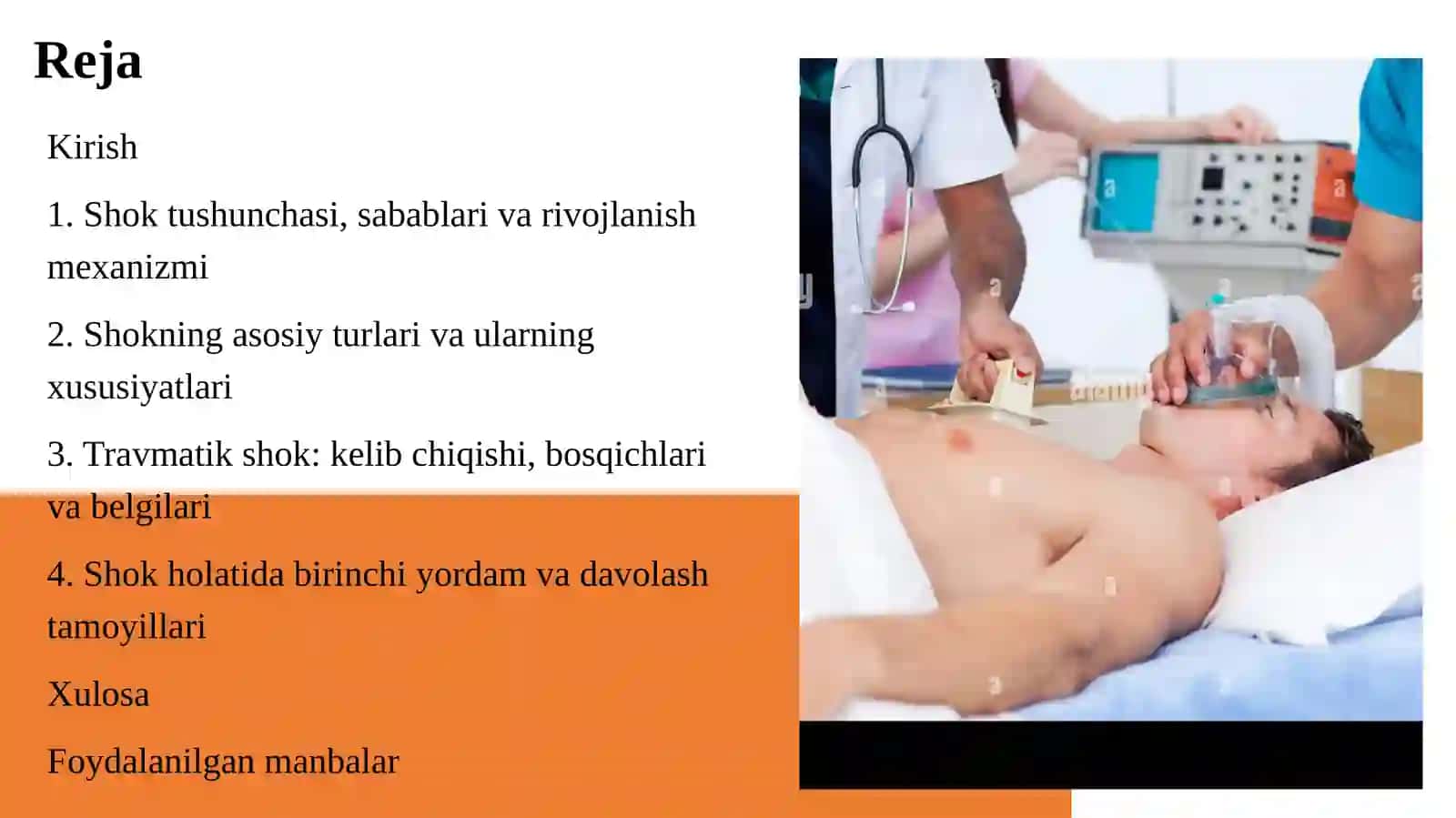 Reja

Kirish

1. Shok tushunchasi, sabablari va rivojlanish mexanizmi

2. Shokning asosiy turlari va ularning xususiyatlari

3. Travmatik shok: kelib chiqishi, bosqichlari va belgilari

4. Shok holatida birinchi yordam va davolash tamoyillari

Xulosa

Foydalanilgan manbalar